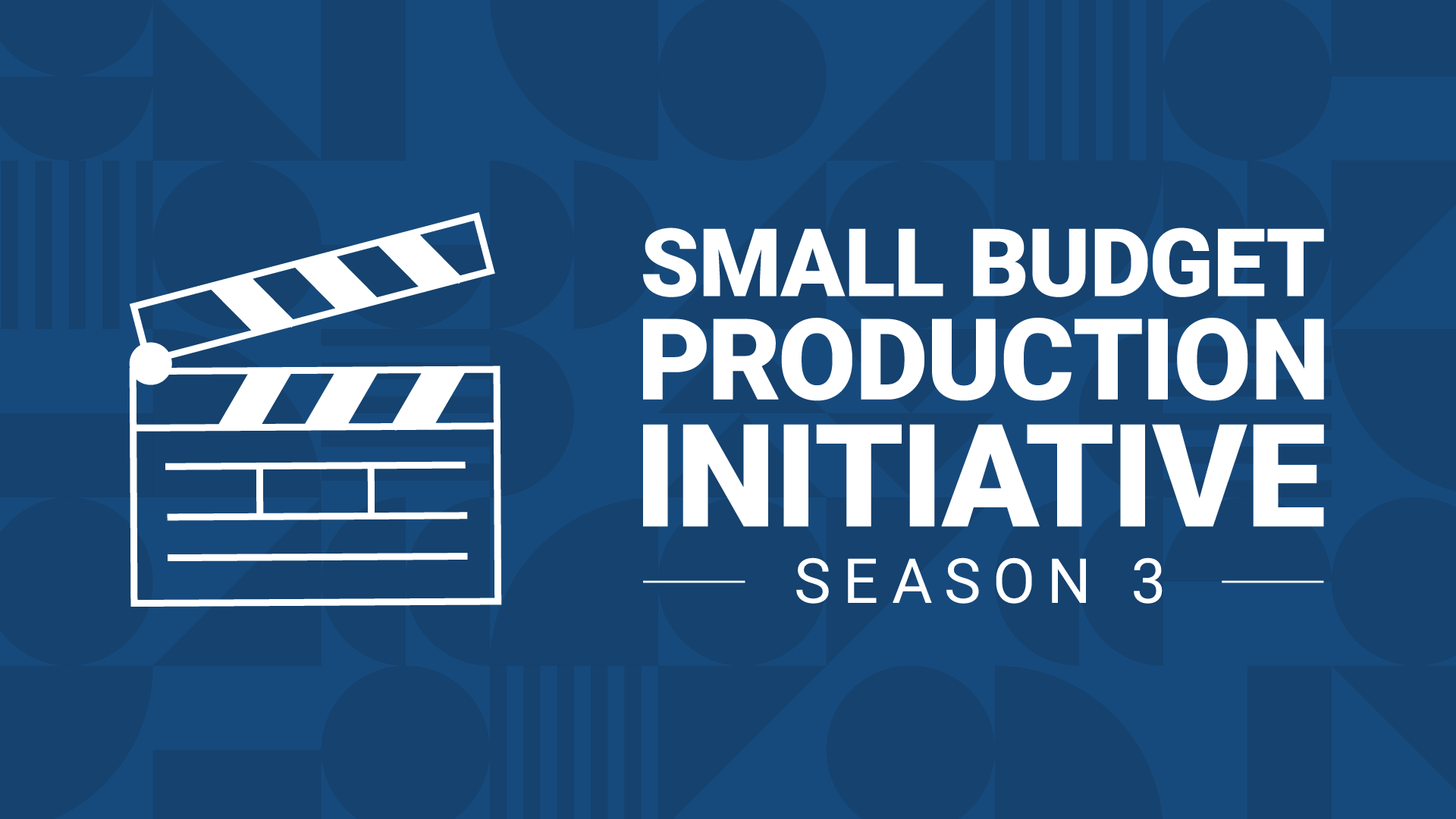 SMALL BUDGET
PRODUCTION
INITIATIVE
SEASON 3